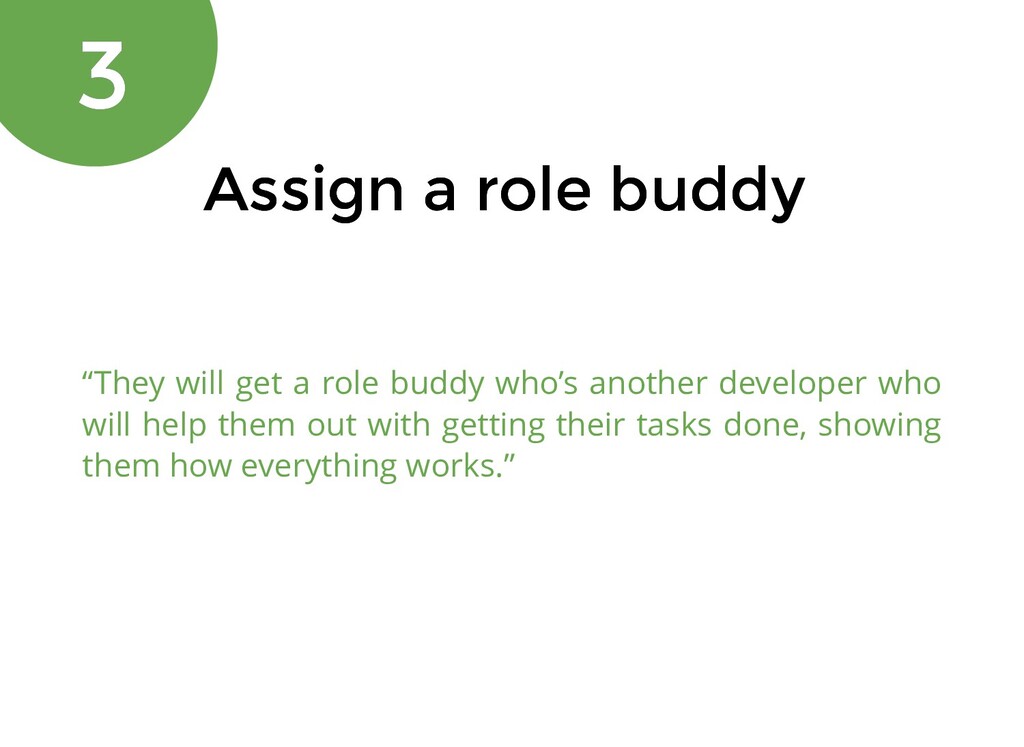 3

Assign a role buddy

“They will get a role buddy who’s another developer who will help them out with getting their tasks done, showing them how everything works.”